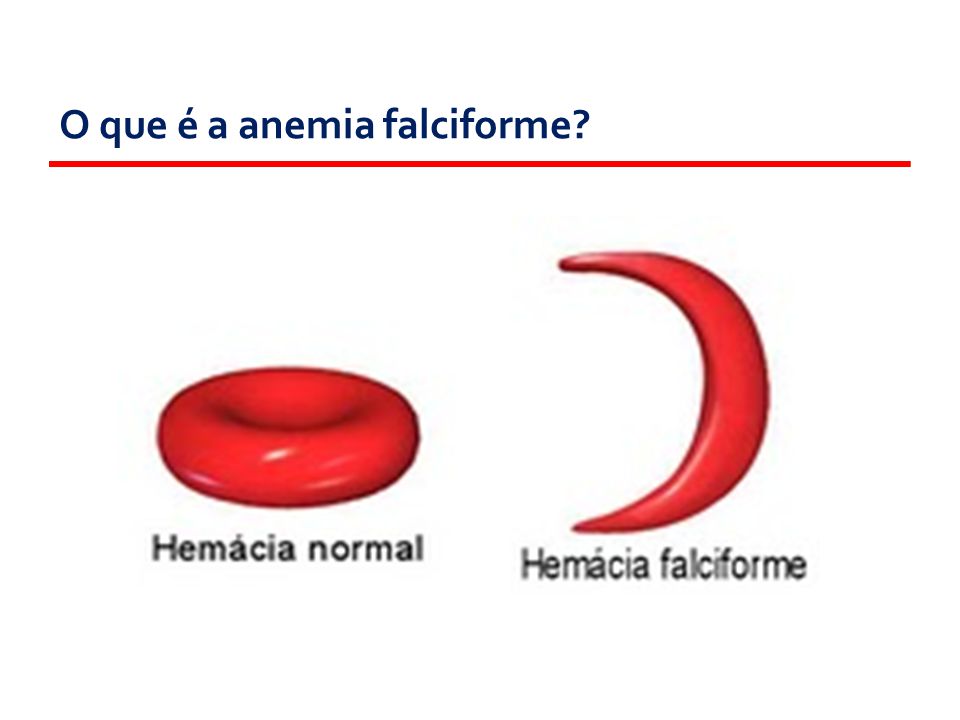 O que é a anemia falciforme?

Hemácia normal

Hemácia falciforme